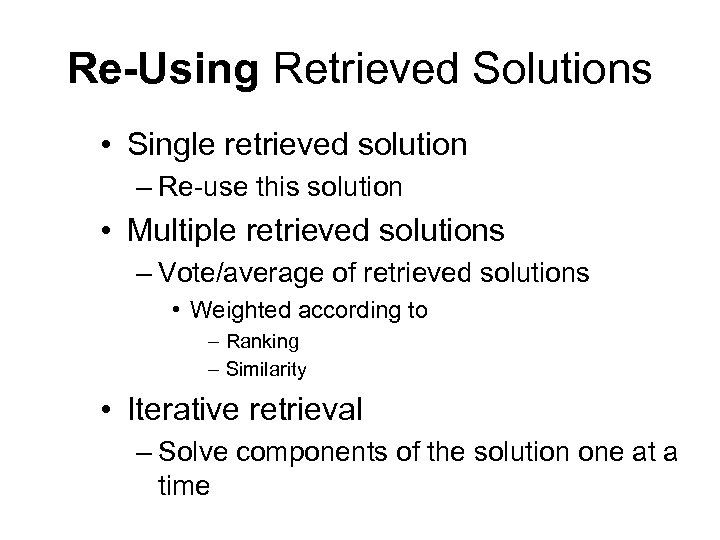 Re-Using Retrieved Solutions

• Single retrieved solution
– Re-use this solution
• Multiple retrieved solutions
– Vote/average of retrieved solutions
• Weighted according to
– Ranking
– Similarity
• Iterative retrieval
– Solve components of the solution one at a time